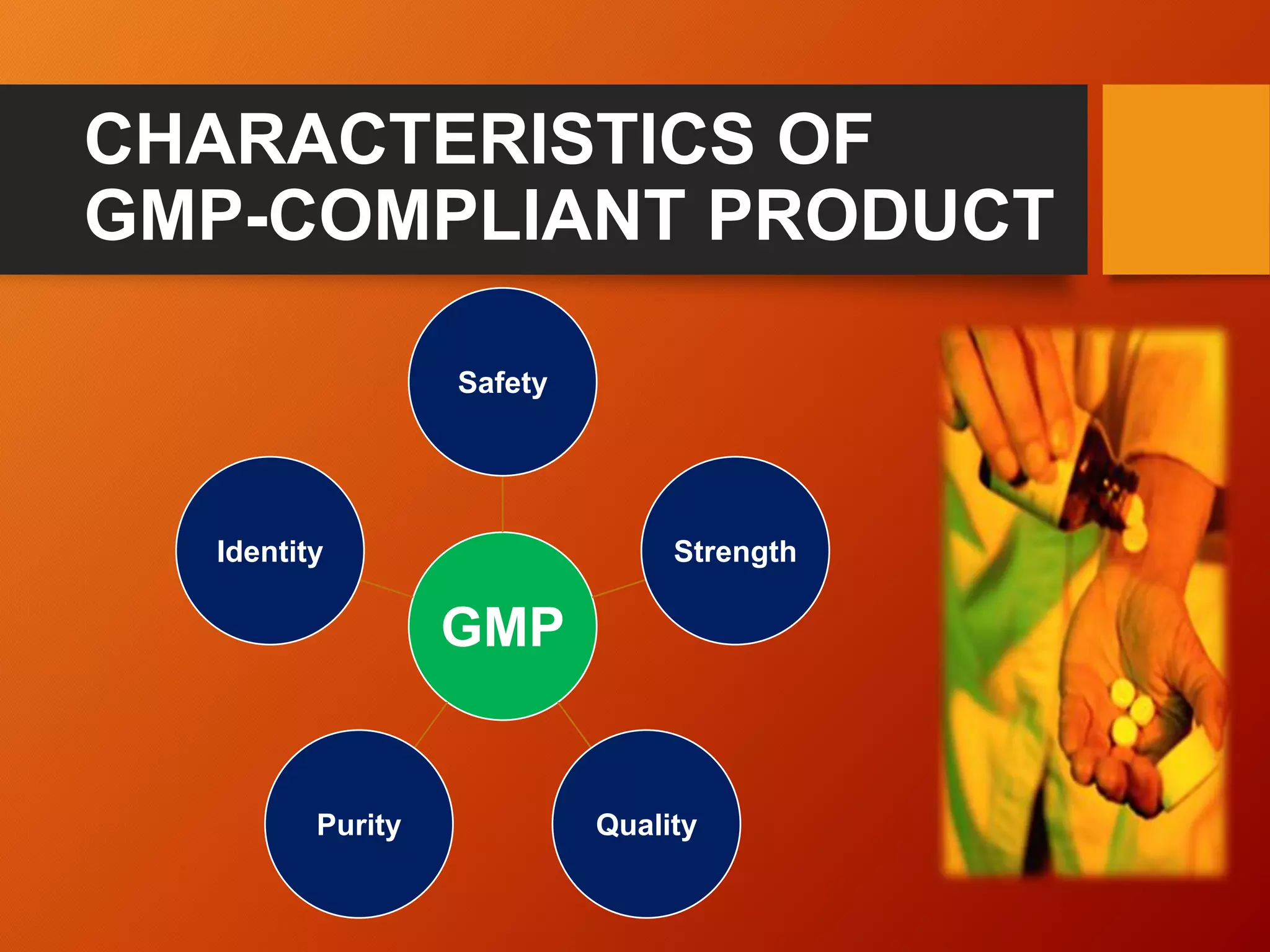 CHARACTERISTICS OF GMP-COMPLIANT PRODUCT

Safety

Identity

Strength

GMP

Purity

Quality